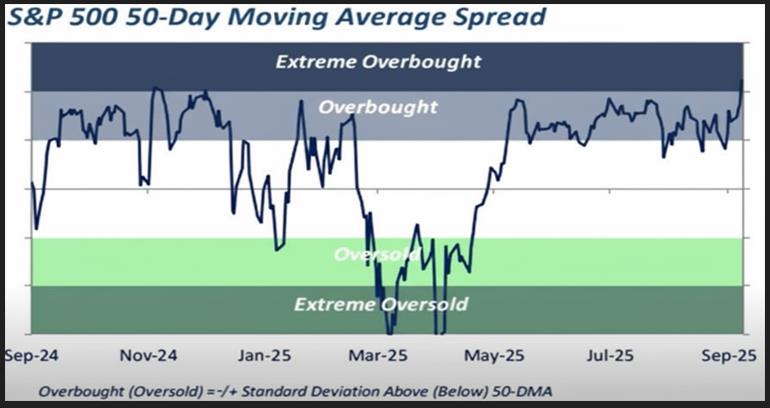 S&P 500 50-Day Moving Average Spread

Extreme Overbought

Overbought

Oversold

Extreme Oversold

Sep-24 Nov-24 Jan-25 Mar-25 May-25 Jul-25 Sep-25

Overbought (Oversold) = -/+ Standard Deviation Above (Below) 50-DMA